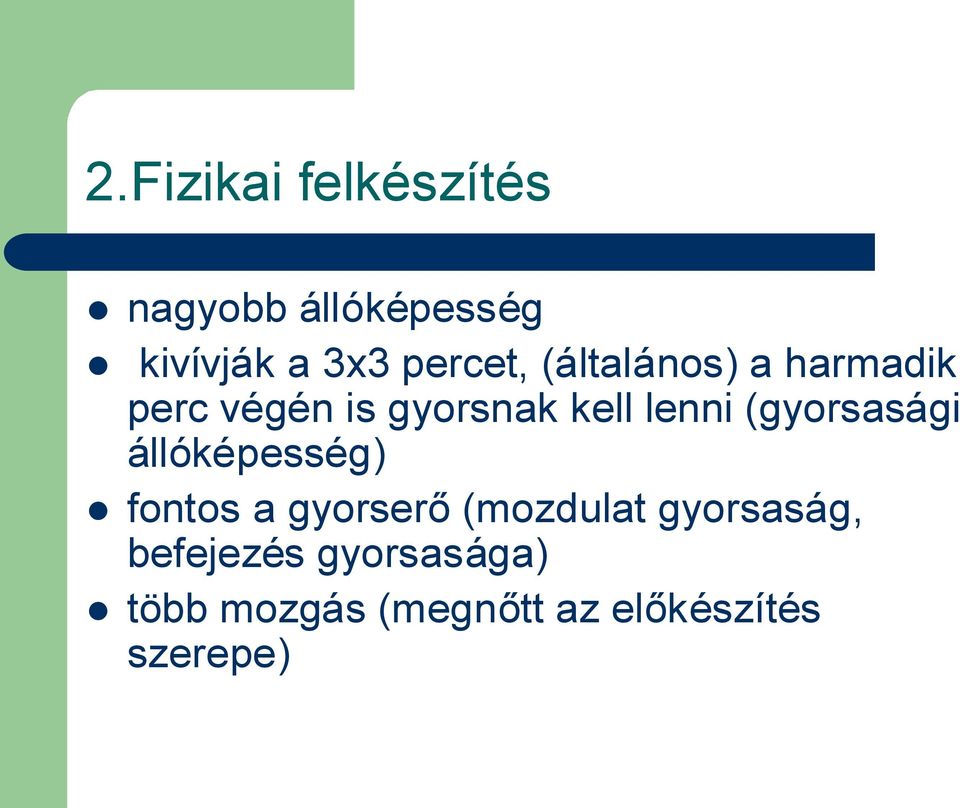 2.Fizikai felkészítés

- nagyobb állóképesség
- kivívják a 3x3 percet, (általános) a harmadik perc végén is gyorsnak kell lenni (gyorsasági állóképesség)
- fontos a gyorserő (mozdulat gyorsaság, befejezés gyorsasága)
- több mozgás (megnőtt az előkészítés szerepe)